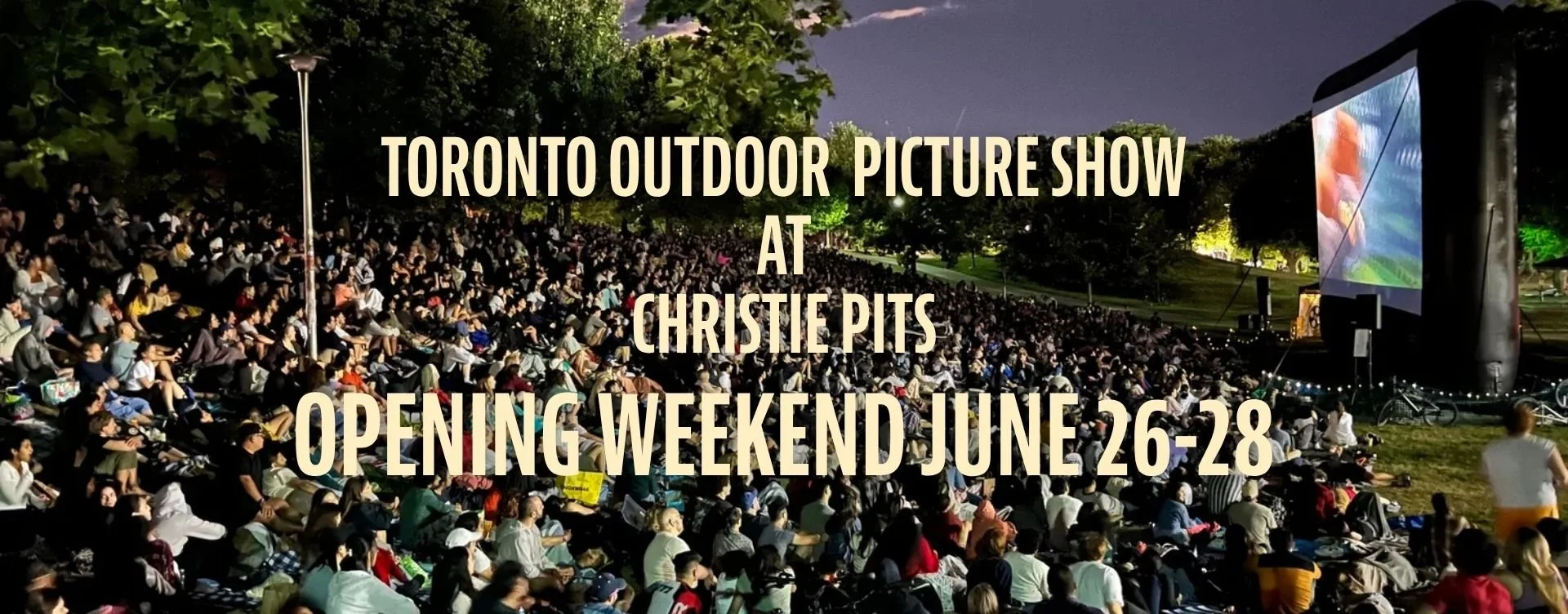 TORONTO OUTDOOR PICTURE SHOW
AT
CHRISTIE PITS
OPENING WEEKEND JUNE 26-28